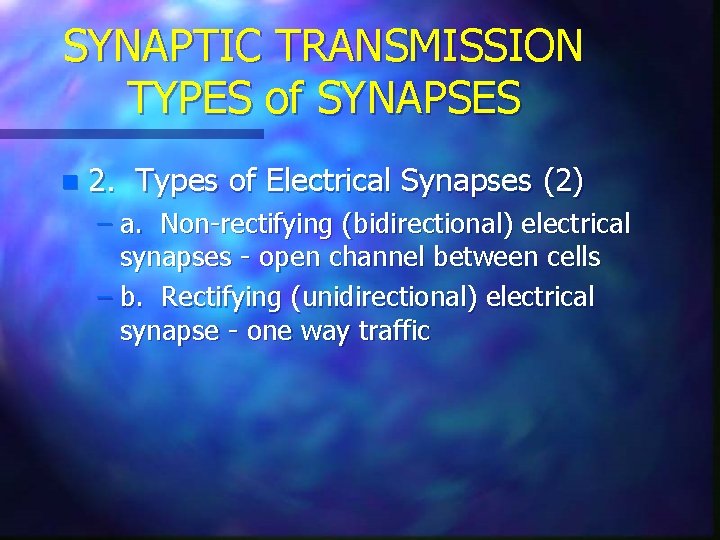 SYNAPTIC TRANSMISSION
TYPES of SYNAPSES

2. Types of Electrical Synapses (2)

– a. Non-rectifying (bidirectional) electrical synapses - open channel between cells

– b. Rectifying (unidirectional) electrical synapse - one way traffic